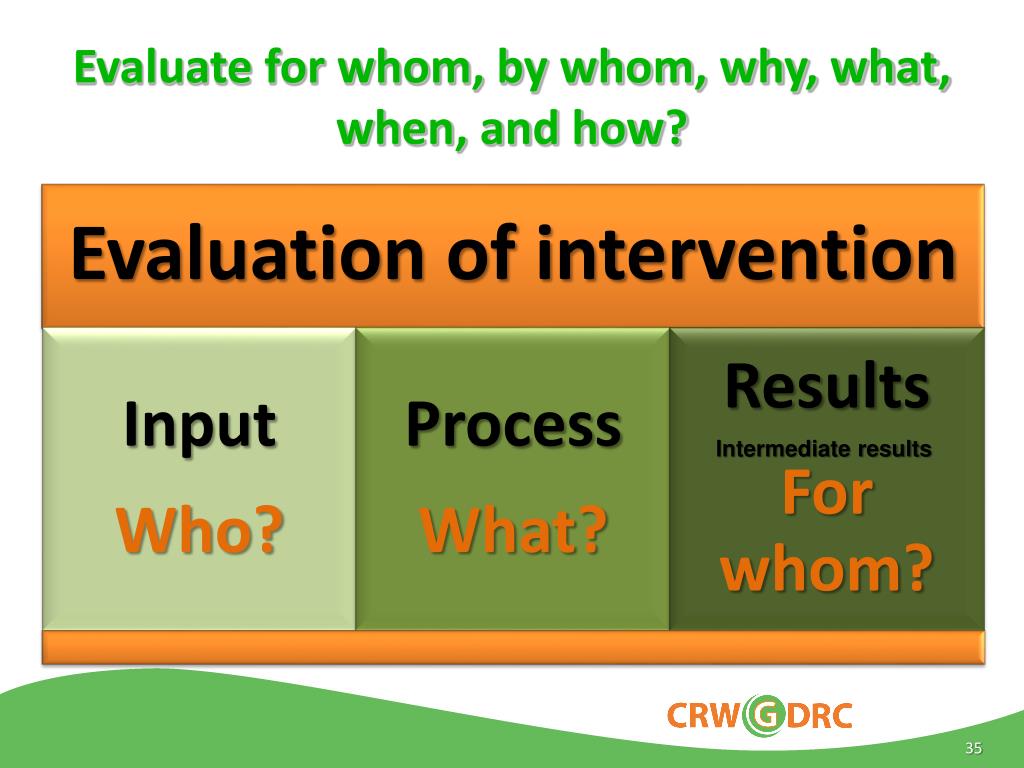 Evaluate for whom, by whom, why, what, when, and how?

Evaluation of intervention

Input
Who?

Process
What?

Results
Intermediate results
For whom?

CRWGDRC

35